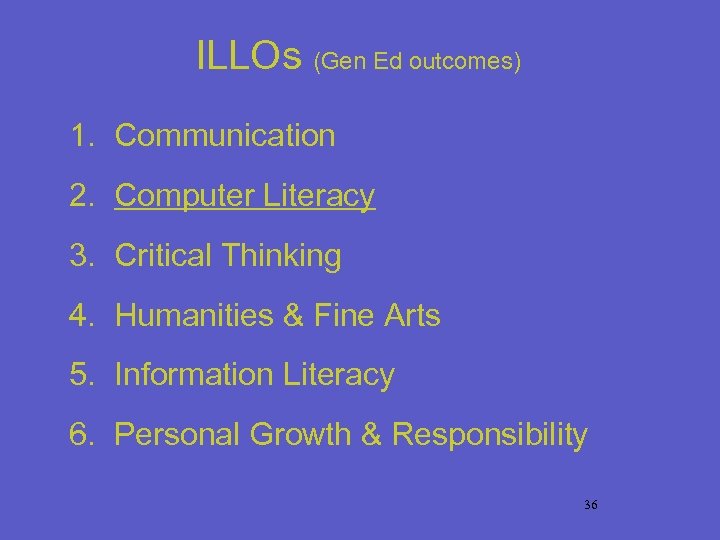 ILLOs (Gen Ed outcomes)

1. Communication
2. Computer Literacy
3. Critical Thinking
4. Humanities & Fine Arts
5. Information Literacy
6. Personal Growth & Responsibility

36